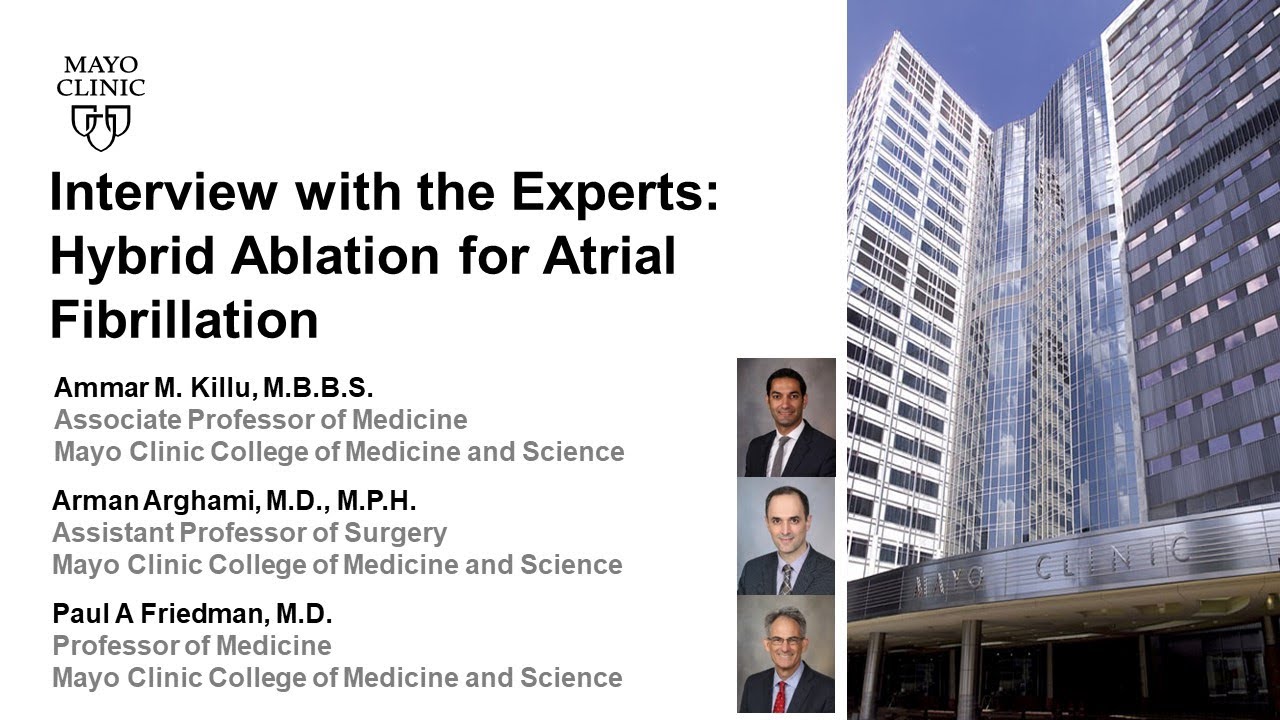 MAYO CLINIC

Interview with the Experts: Hybrid Ablation for Atrial Fibrillation

Ammar M. Killu, M.B.B.S.
Associate Professor of Medicine
Mayo Clinic College of Medicine and Science

Arman Arghami, M.D., M.P.H.
Assistant Professor of Surgery
Mayo Clinic College of Medicine and Science

Paul A Friedman, M.D.
Professor of Medicine
Mayo Clinic College of Medicine and Science

MAYO CLINIC